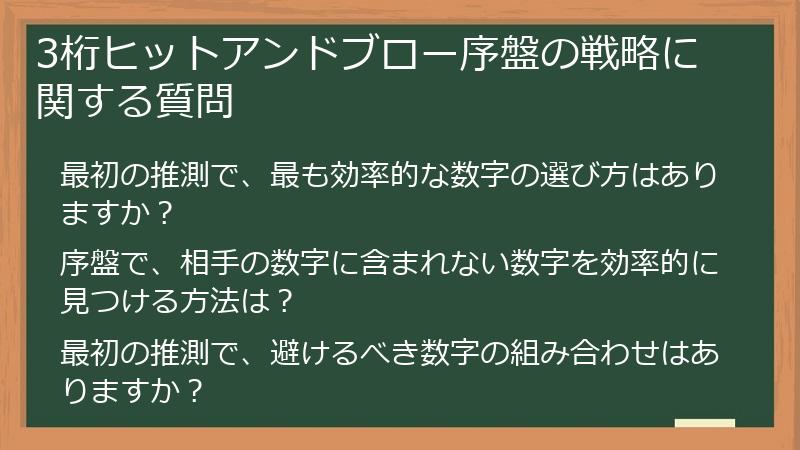 3桁ヒットアンドブロー序盤の戦略に関する質問

最初の推測で、最も効率的な数字の選び方はありますか？

序盤で、相手の数字に含まれない数字を効率的に見つける方法は？

最初の推測で、避けるべき数字の組み合わせはありますか？